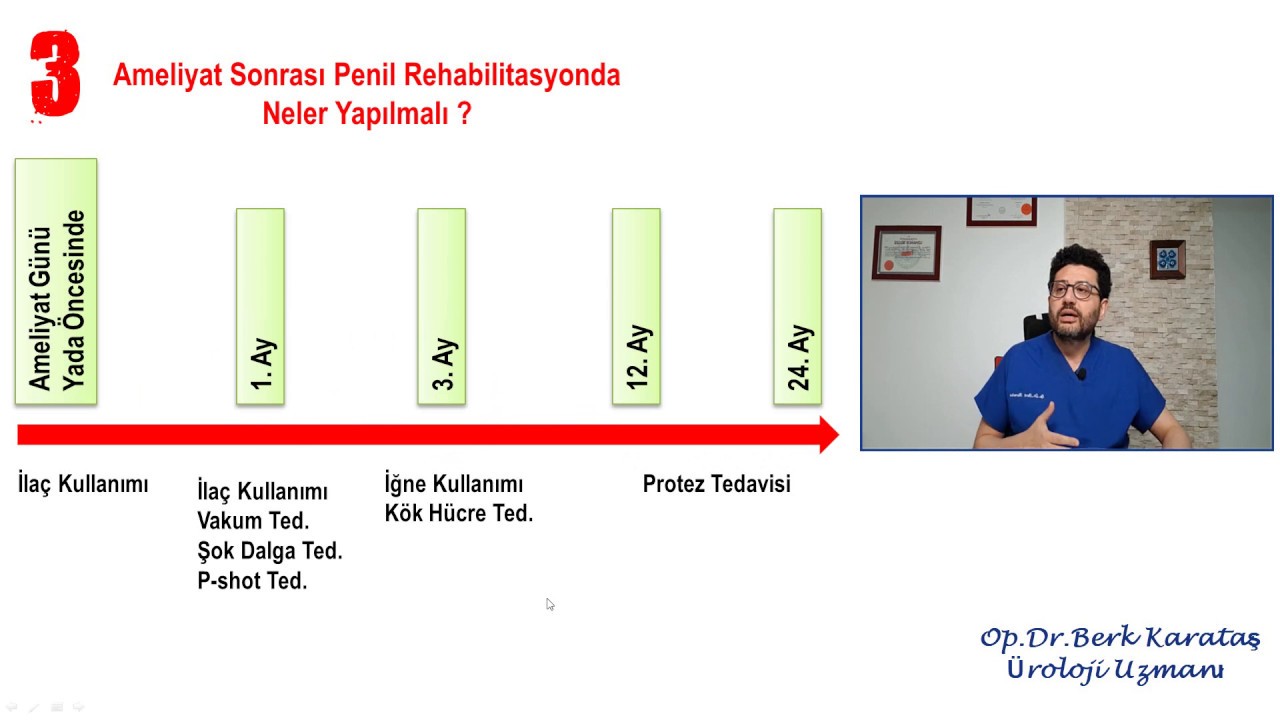 3

Ameliyat Sonrası Penil Rehabilitasyonda Neler Yapılmalı ?

Ameliyat Günü Yada Öncesinde

1. Ay

3. Ay

12. Ay

24. Ay

İlaç Kullanımı

İlaç Kullanımı
Vakum Ted.
Şok Dalga Ted.
P-shot Ted.

İğne Kullanımı
Kök Hücre Ted.

Protez Tedavisi

Op.Dr.Berk Karataş
Üroloji Uzmanı